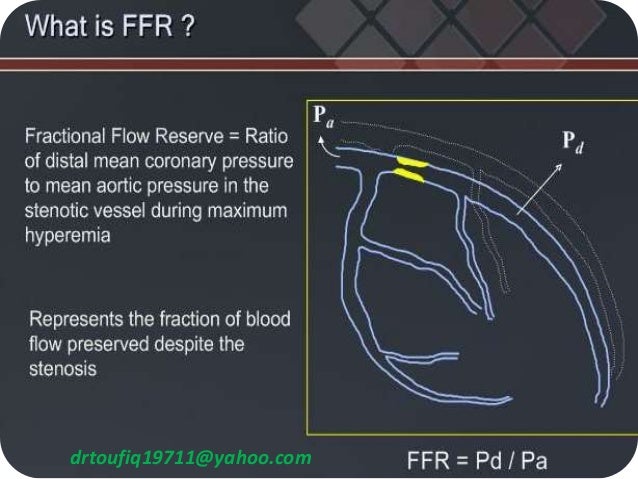 What is FFR ?

Fractional Flow Reserve = Ratio of distal mean coronary pressure to mean aortic pressure in the stenotic vessel during maximum hyperemia

Represents the fraction of blood flow preserved despite the stenosis

$P_a$

$P_d$

drtoufiq19711@yahoo.com

FFR = Pd / Pa